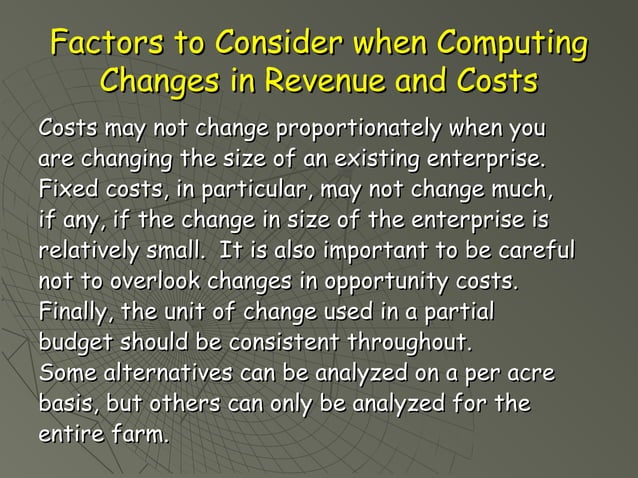 Factors to Consider when Computing Changes in Revenue and Costs

Costs may not change proportionately when you are changing the size of an existing enterprise. Fixed costs, in particular, may not change much, if any, if the change in size of the enterprise is relatively small. It is also important to be careful not to overlook changes in opportunity costs. Finally, the unit of change used in a partial budget should be consistent throughout.
Some alternatives can be analyzed on a per acre basis, but others can only be analyzed for the entire farm.